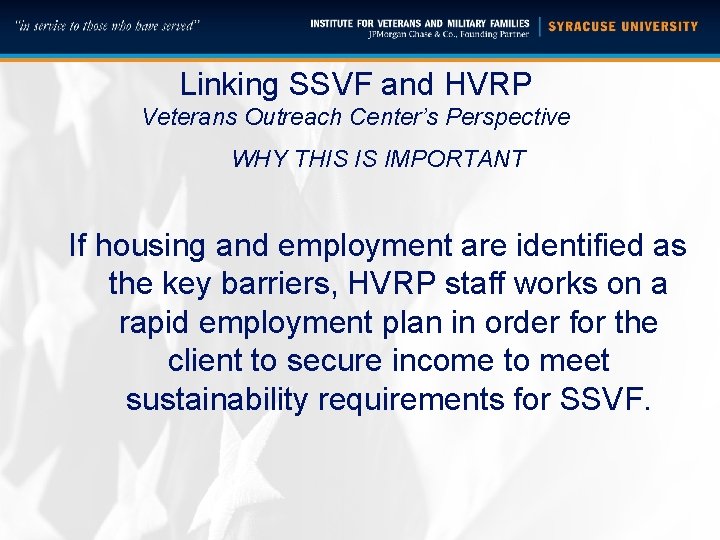 "in service to those who have served"

INSTITUTE FOR VETERANS AND MILITARY FAMILIES
JPMorgan Chase & Co., Founding Partner

SYRACUSE UNIVERSITY

Linking SSVF and HVRP
Veterans Outreach Center's Perspective

WHY THIS IS IMPORTANT

If housing and employment are identified as the key barriers, HVRP staff works on a rapid employment plan in order for the client to secure income to meet sustainability requirements for SSVF.